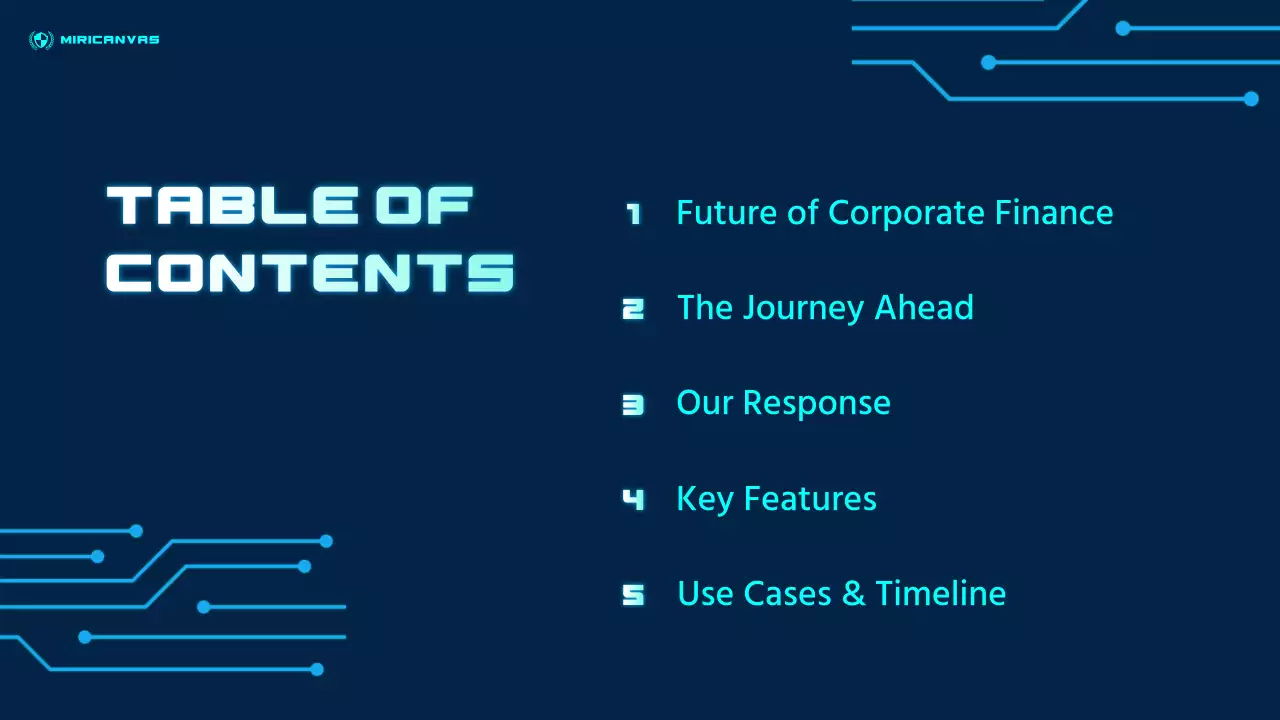 MIRICANVAS

TABLE OF CONTENTS

1 Future of Corporate Finance

2 The Journey Ahead

3 Our Response

4 Key Features

5 Use Cases & Timeline